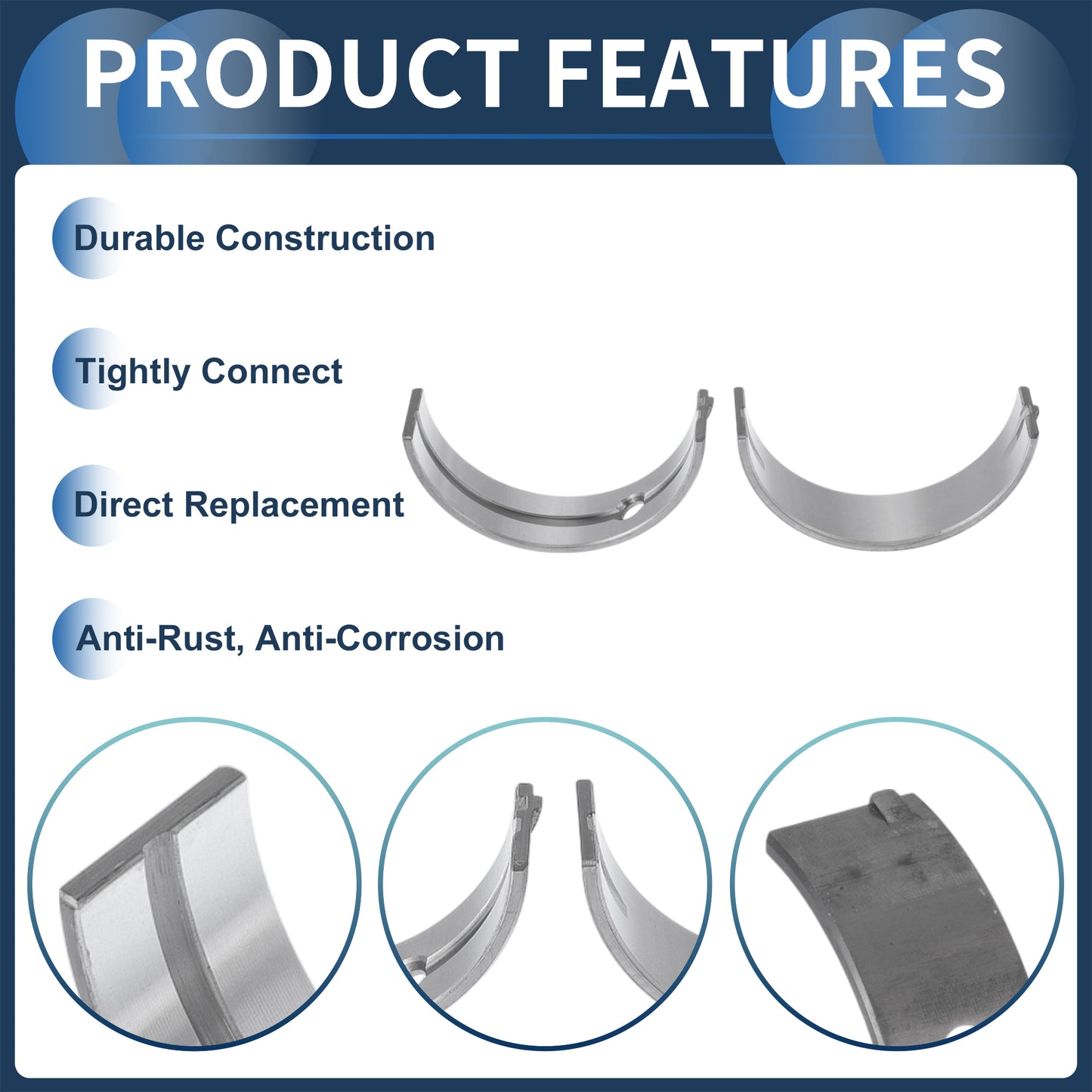 PRODUCT FEATURES

Durable Construction

Tightly Connect

Direct Replacement

Anti-Rust, Anti-Corrosion